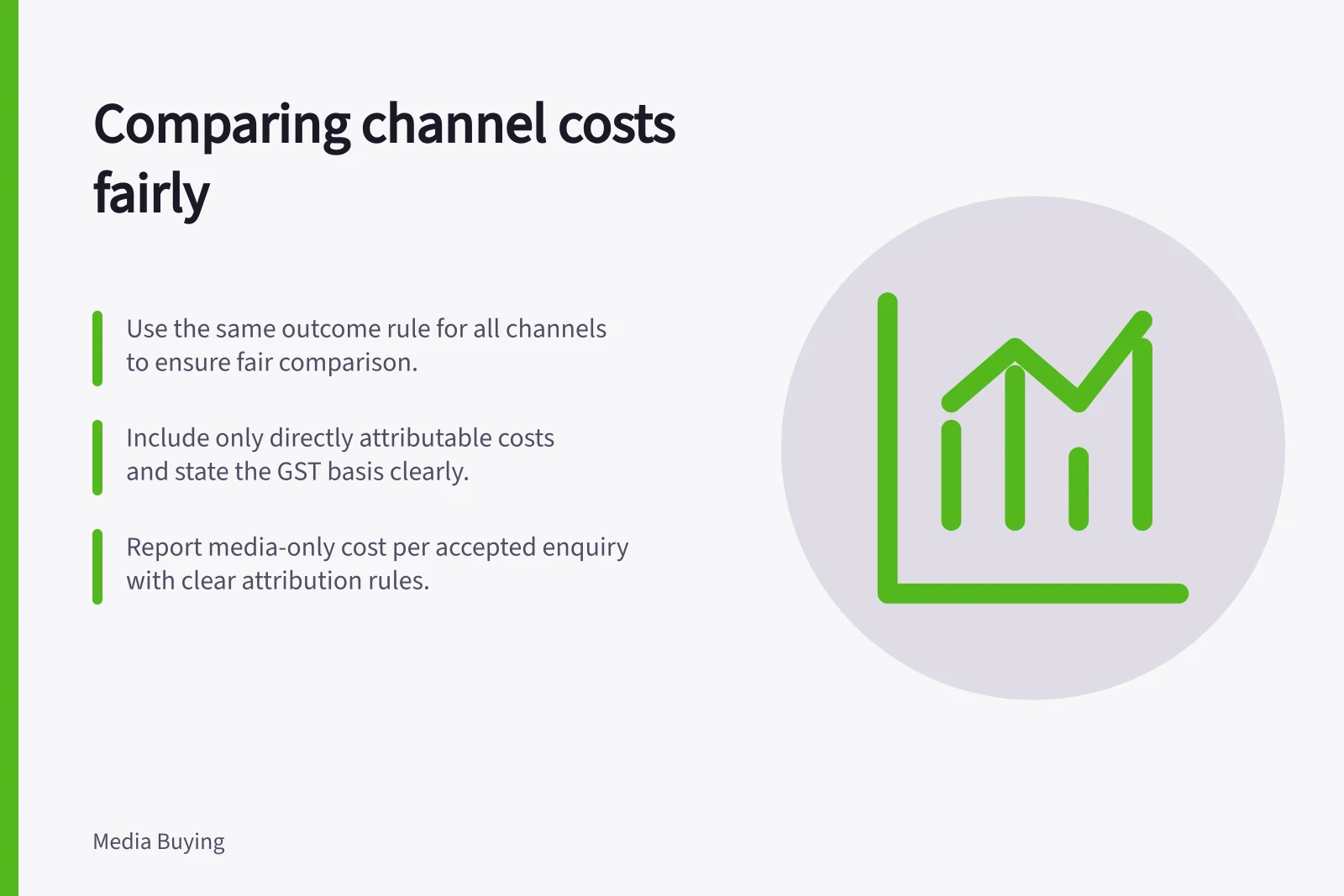 Comparing channel costs fairly

Use the same outcome rule for all channels to ensure fair comparison.

Include only directly attributable costs and state the GST basis clearly.

Report media-only cost per accepted enquiry with clear attribution rules.

Media Buying